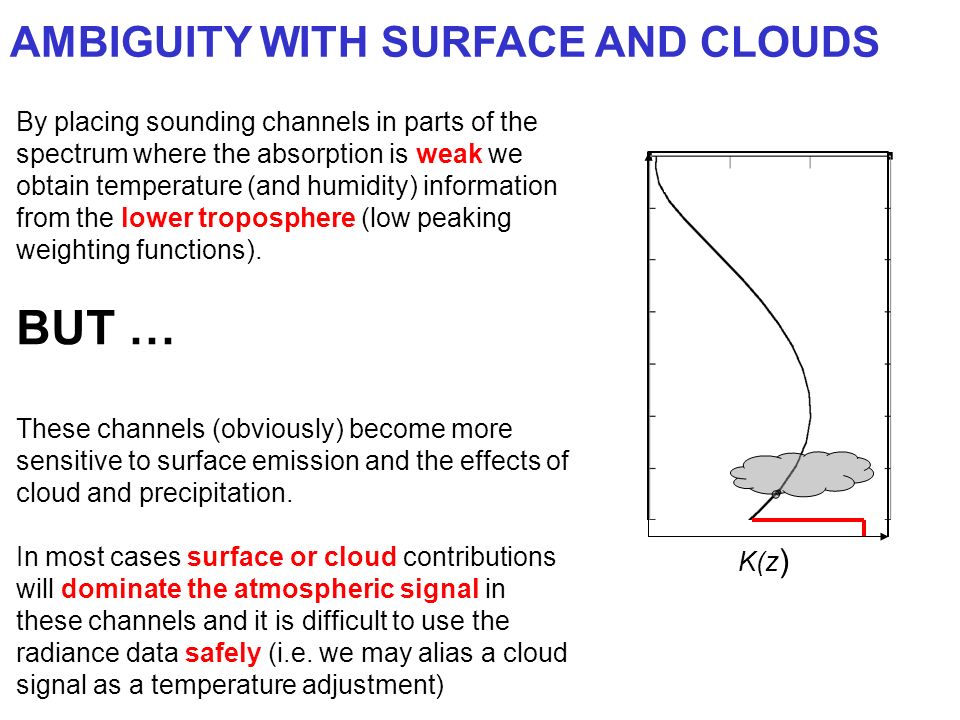 AMBIGUITY WITH SURFACE AND CLOUDS

By placing sounding channels in parts of the spectrum where the absorption is weak we obtain temperature (and humidity) information from the lower troposphere (low peaking weighting functions).

BUT …

These channels (obviously) become more sensitive to surface emission and the effects of cloud and precipitation.

In most cases surface or cloud contributions will dominate the atmospheric signal in these channels and it is difficult to use the radiance data safely (i.e. we may alias a cloud signal as a temperature adjustment)

$K(z)$